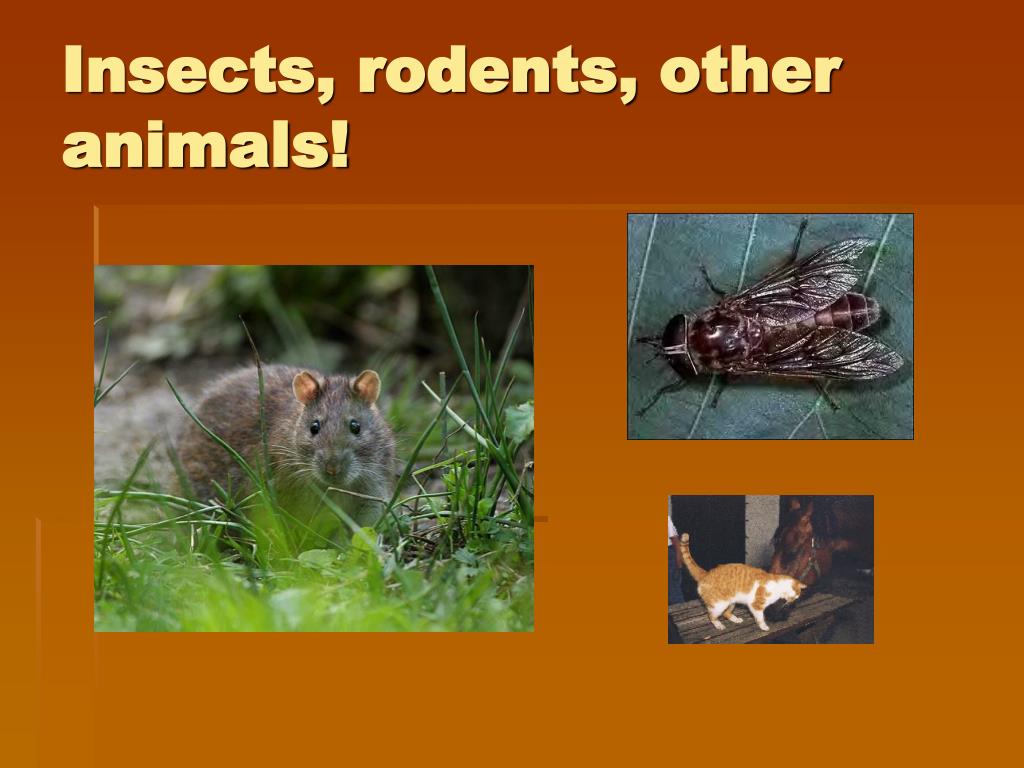 Insects, rodents, other animals!